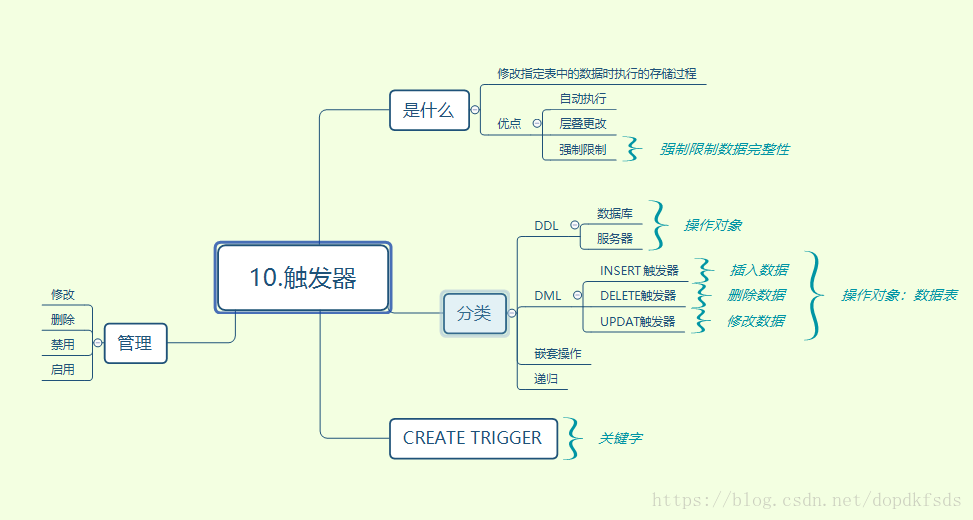 10.触发器

是什么
修改指定表中的数据时执行的存储过程
优点
自动执行
层叠更改
强制限制
强制限制数据完整性

分类
DDL
数据库
服务器
操作对象
DML
INSERT 触发器
插入数据
DELETE触发器
删除数据
UPDAT触发器
修改数据
操作对象：数据表
嵌套操作
递归

CREATE TRIGGER
关键字

管理
修改
删除
禁用
启用

https://blog.csdn.net/dopdkfsds